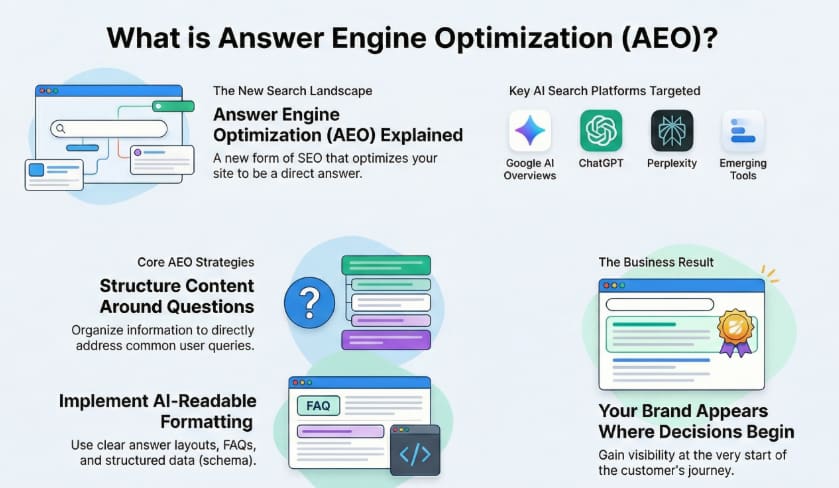 What is Answer Engine Optimization (AEO)?

The New Search Landscape

Answer Engine Optimization (AEO) Explained

A new form of SEO that optimizes your site to be a direct answer.

Key AI Search Platforms Targeted

Google AI Overviews

ChatGPT

Perplexity

Emerging Tools

Core AEO Strategies

Structure Content Around Questions

Organize information to directly address common user queries.

?

Implement AI-Readable Formatting

Use clear answer layouts, FAQs, and structured data (schema).

FAQ

</>

The Business Result

Your Brand Appears Where Decisions Begin

Gain visibility at the very start of the customer's journey.